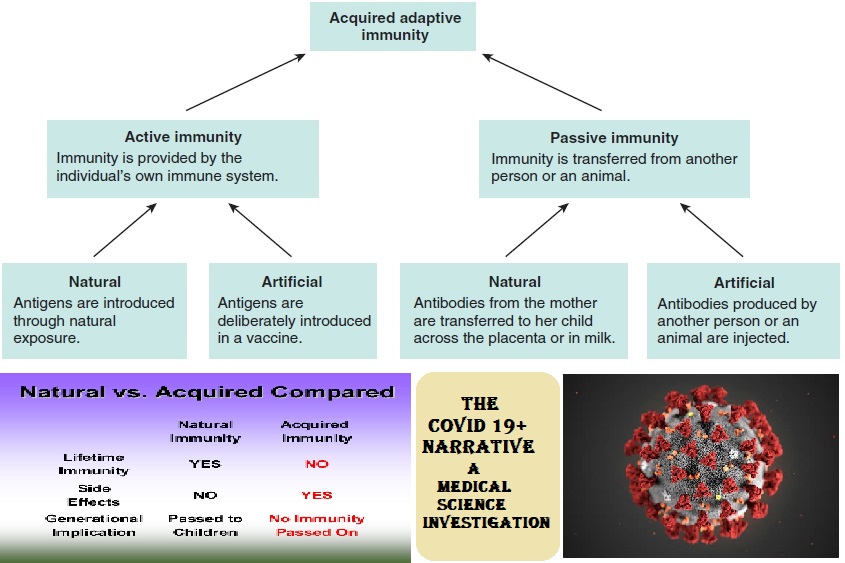 Acquired adaptive immunity

Active immunity
Immunity is provided by the individual's own immune system.

Passive immunity
Immunity is transferred from another person or an animal.

Natural
Antigens are introduced through natural exposure.

Artificial
Antigens are deliberately introduced in a vaccine.

Natural
Antibodies from the mother are transferred to her child across the placenta or in milk.

Artificial
Antibodies produced by another person or an animal are injected.

Natural vs. Acquired Compared

| | Natural Immunity | Acquired Immunity |
|---|---|---|
| Lifetime Immunity | YES | NO |
| Side Effects | NO | YES |
| Generational Implication | Passed to Children | No Immunity Passed On |

THE COVID 19+ NARRATIVE A MEDICAL SCIENCE INVESTIGATION